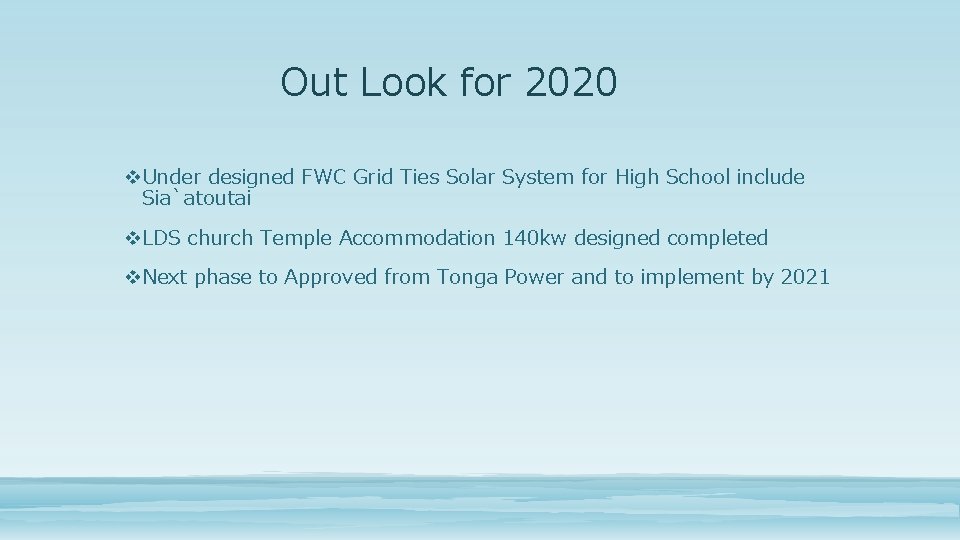 Out Look for 2020

❖Under designed FWC Grid Ties Solar System for High School include Sia`atoutai

❖LDS church Temple Accommodation 140kw designed completed

❖Next phase to Approved from Tonga Power and to implement by 2021